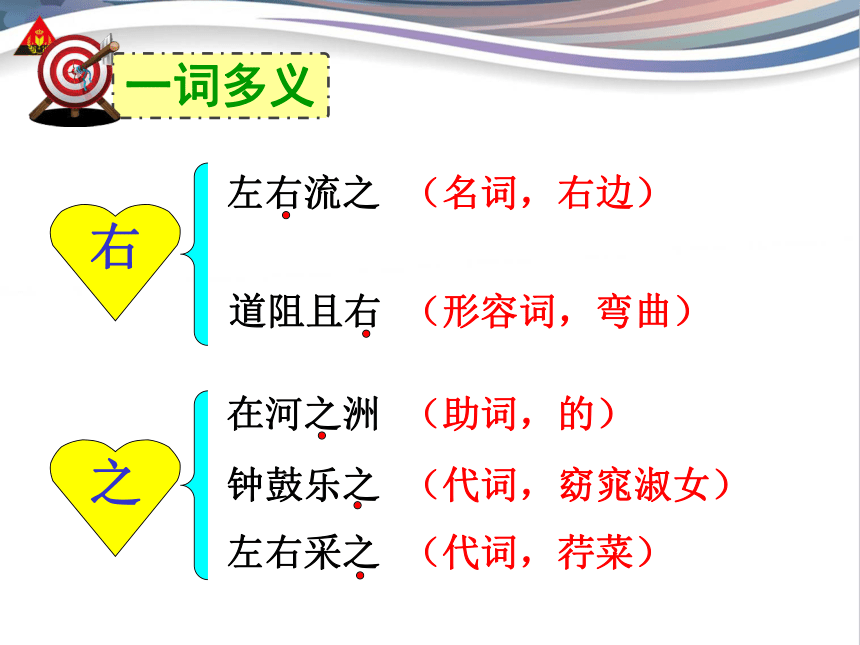 一词多义

右

左右流之 （名词，右边）

道阻且右 （形容词，弯曲）

之

在河之洲 （助词，的）

钟鼓乐之 （代词，窈窕淑女）

左右采之 （代词，荇菜）